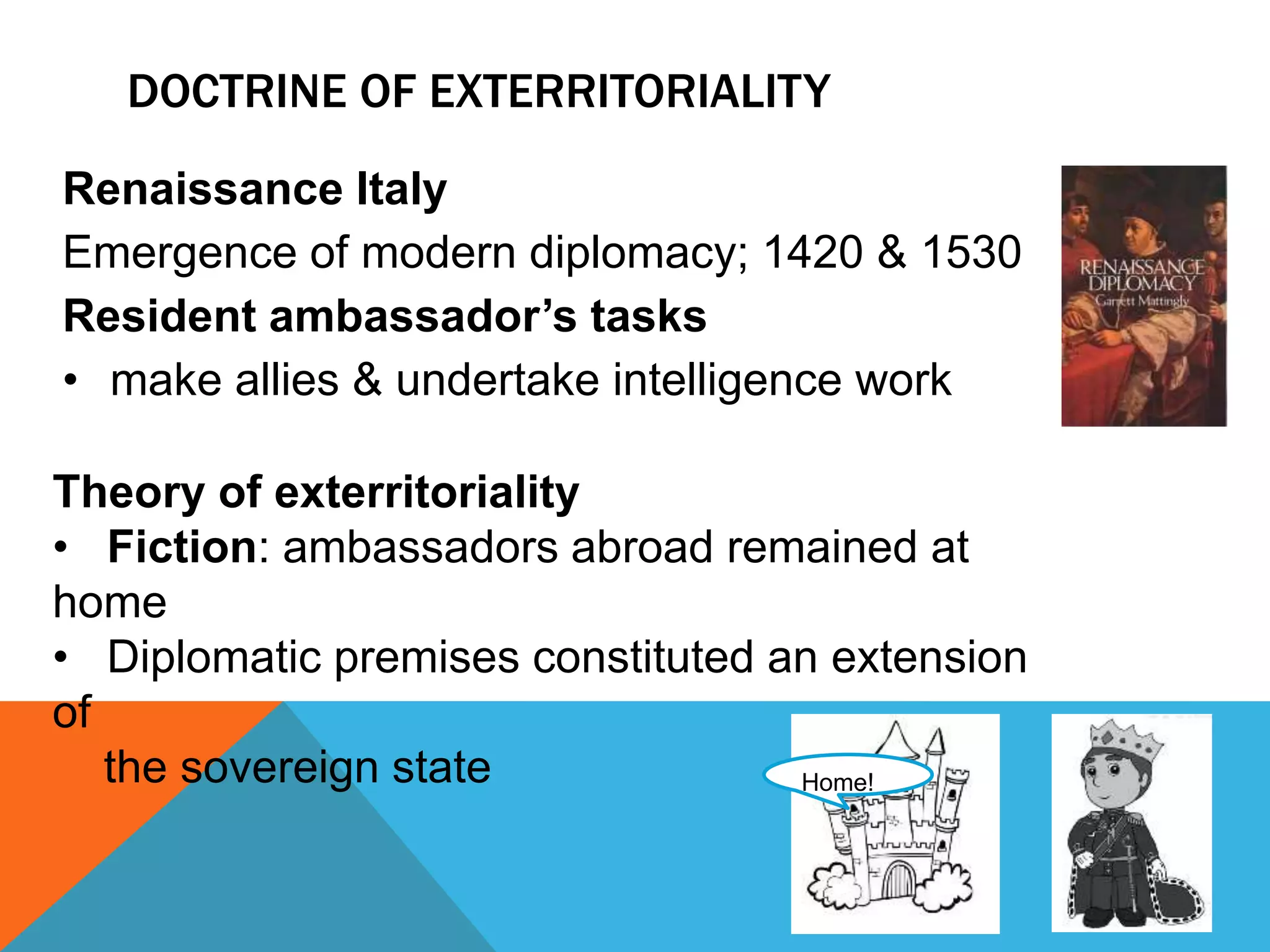 DOCTRINE OF EXTERRITORIALITY

Renaissance Italy

Emergence of modern diplomacy; 1420 & 1530

Resident ambassador's tasks

• make allies & undertake intelligence work

RENAISSANCE DIPLOMACY
Garrett Mattingly

Theory of exterritoriality

• Fiction: ambassadors abroad remained at home

• Diplomatic premises constituted an extension of the sovereign state

Home!